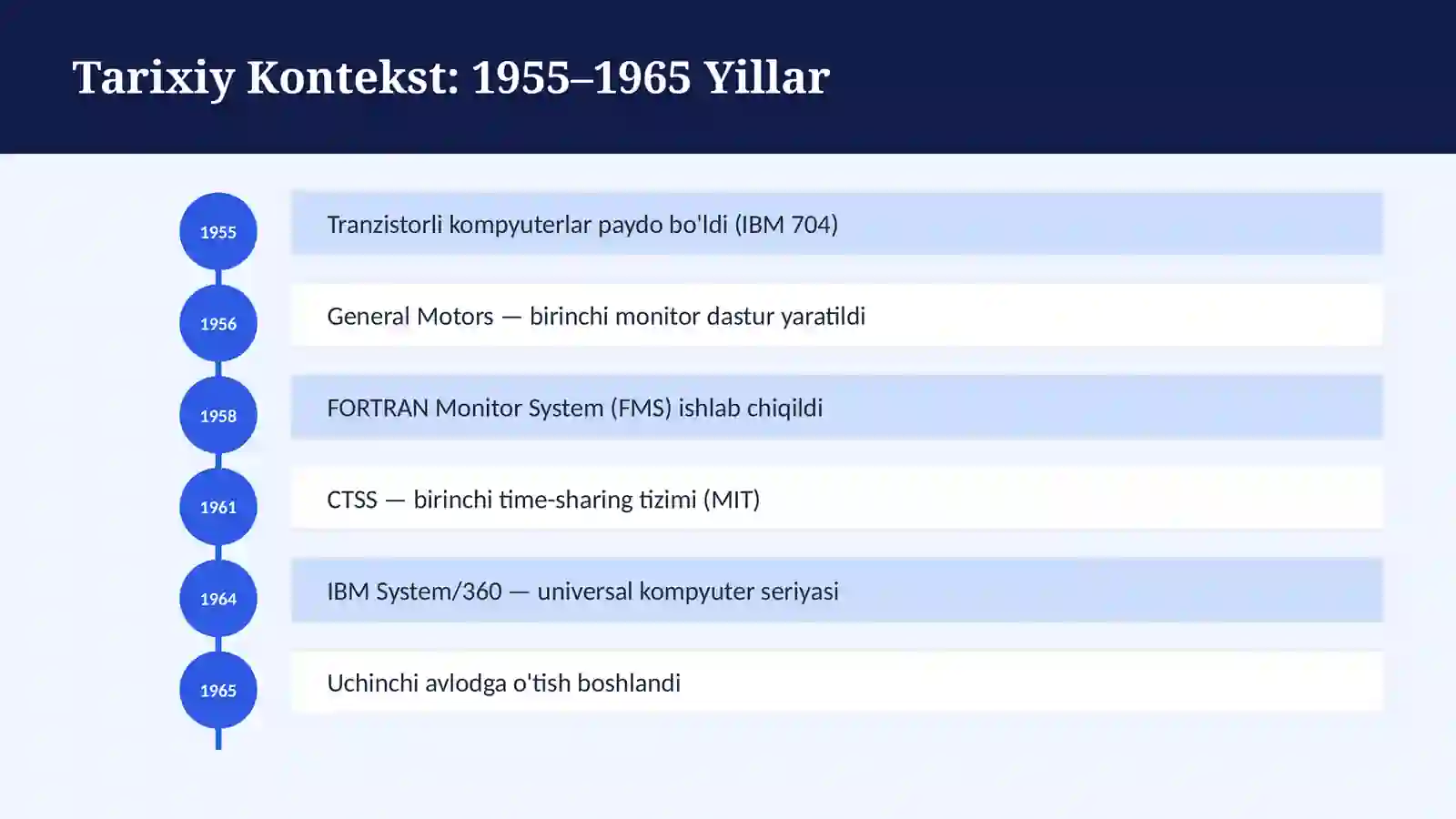 Tarixiy Kontekst: 1955–1965 Yillar

1955
Tranzistorli kompyuterlar paydo bo'ldi (IBM 704)

1956
General Motors — birinchi monitor dastur yaratildi

1958
FORTRAN Monitor System (FMS) ishlab chiqildi

1961
CTSS — birinchi time-sharing tizimi (MIT)

1964
IBM System/360 — universal kompyuter seriyasi

1965
Uchinchi avlodga o'tish boshlandi